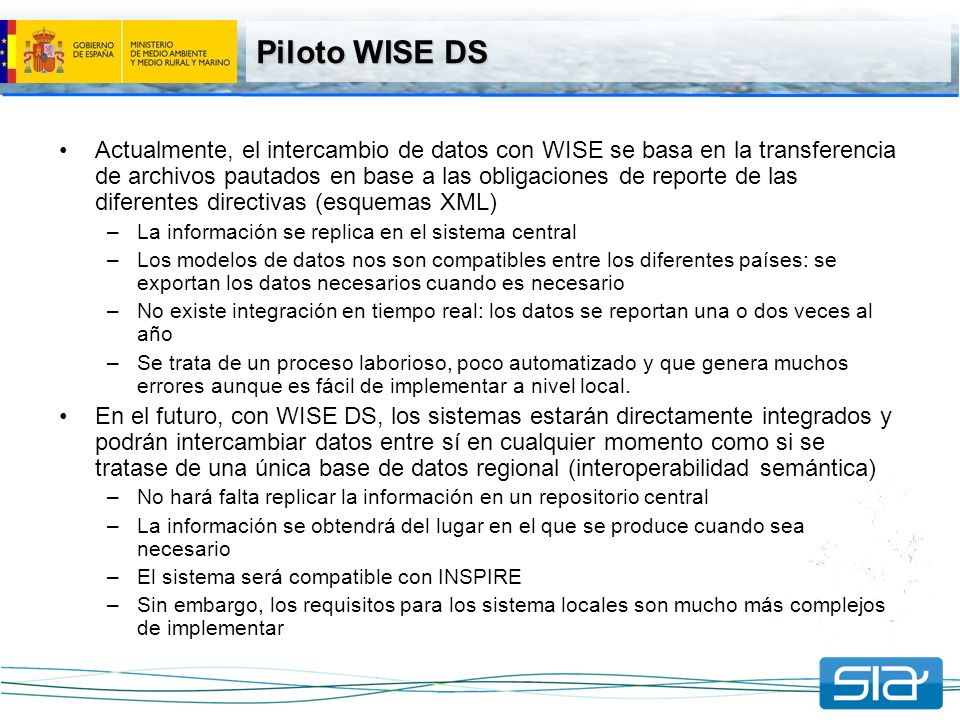 GOBIERNO DE ESPAÑA

MINISTERIO DE MEDIO AMBIENTE Y MEDIO RURAL Y MARINO

Piloto WISE DS

• Actualmente, el intercambio de datos con WISE se basa en la transferencia de archivos pautados en base a las obligaciones de reporte de las diferentes directivas (esquemas XML)
– La información se replica en el sistema central
– Los modelos de datos nos son compatibles entre los diferentes países: se exportan los datos necesarios cuando es necesario
– No existe integración en tiempo real: los datos se reportan una o dos veces al año
– Se trata de un proceso laborioso, poco automatizado y que genera muchos errores aunque es fácil de implementar a nivel local.

• En el futuro, con WISE DS, los sistemas estarán directamente integrados y podrán intercambiar datos entre sí en cualquier momento como si se tratase de una única base de datos regional (interoperabilidad semántica)
– No hará falta replicar la información en un repositorio central
– La información se obtendrá del lugar en el que se produce cuando sea necesario
– El sistema será compatible con INSPIRE
– Sin embargo, los requisitos para los sistema locales son mucho más complejos de implementar

SIA